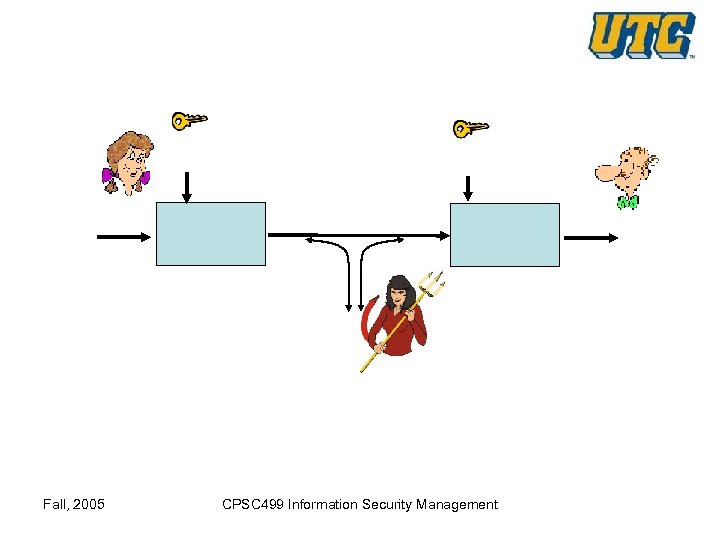 UTC

Fall, 2005

CPSC499 Information Security Management